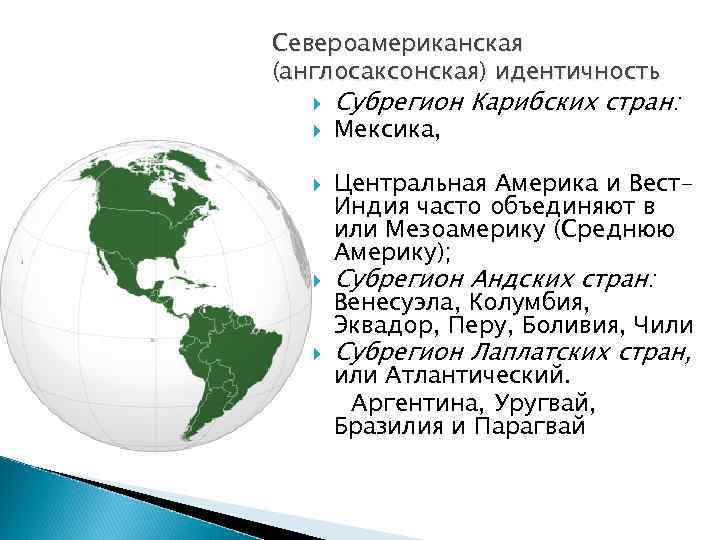 Североамериканская (англосаксонская) идентичность

Субрегион Карибских стран:

Мексика,

Центральная Америка и Вест-Индия часто объединяют в или Мезоамерику (Среднюю Америку);

Субрегион Андских стран: Венесуэла, Колумбия, Эквадор, Перу, Боливия, Чили

Субрегион Лаплатских стран, или Атлантический.

Аргентина, Уругвай, Бразилия и Парагвай